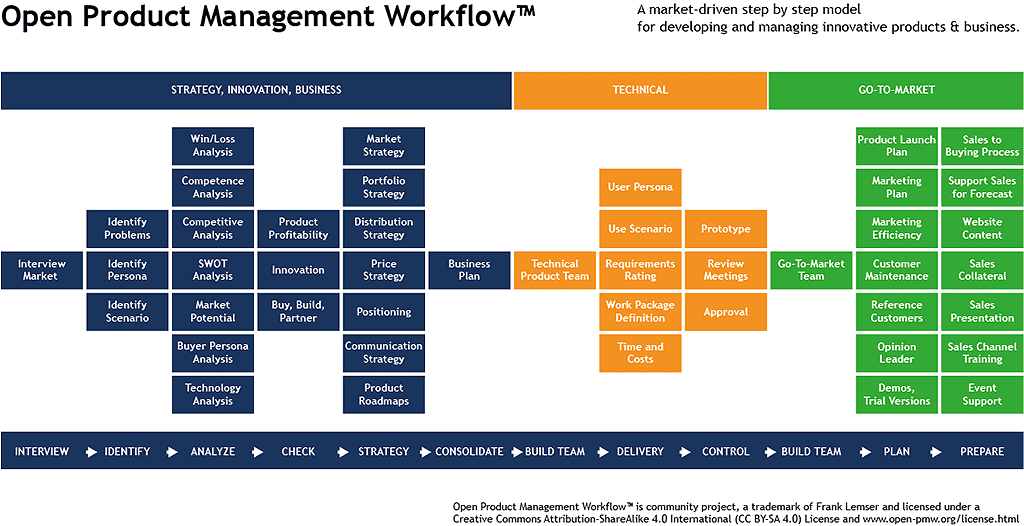 Open Product Management Workflow™

A market-driven step by step model for developing and managing innovative products & business.

STRATEGY, INNOVATION, BUSINESS

TECHNICAL

GO-TO-MARKET

Interview Market

Identify Problems

Identify Persona

Identify Scenario

Win/Loss Analysis

Competence Analysis

Competitive Analysis

SWOT Analysis

Market Potential

Buyer Persona Analysis

Technology Analysis

Product Profitability

Innovation

Buy, Build, Partner

Market Strategy

Portfolio Strategy

Distribution Strategy

Price Strategy

Positioning

Communication Strategy

Product Roadmaps

Business Plan

Technical Product Team

User Persona

Use Scenario

Requirements Rating

Work Package Definition

Time and Costs

Prototype

Review Meetings

Approval

Go-To-Market Team

Product Launch Plan

Marketing Plan

Marketing Efficiency

Customer Maintenance

Reference Customers

Opinion Leader

Demos, Trial Versions

Sales to Buying Process

Support Sales for Forecast

Website Content

Sales Collateral

Sales Presentation

Sales Channel Training

Event Support

INTERVIEW IDENTIFY ANALYZE CHECK STRATEGY CONSOLIDATE BUILD TEAM DELIVERY CONTROL BUILD TEAM PLAN PREPARE

Open Product Management Workflow™ is community project, a trademark of Frank Lemser and licensed under a Creative Commons Attribution-ShareAlike 4.0 International (CC BY-SA 4.0) License and www.open-pmw.org/license.html